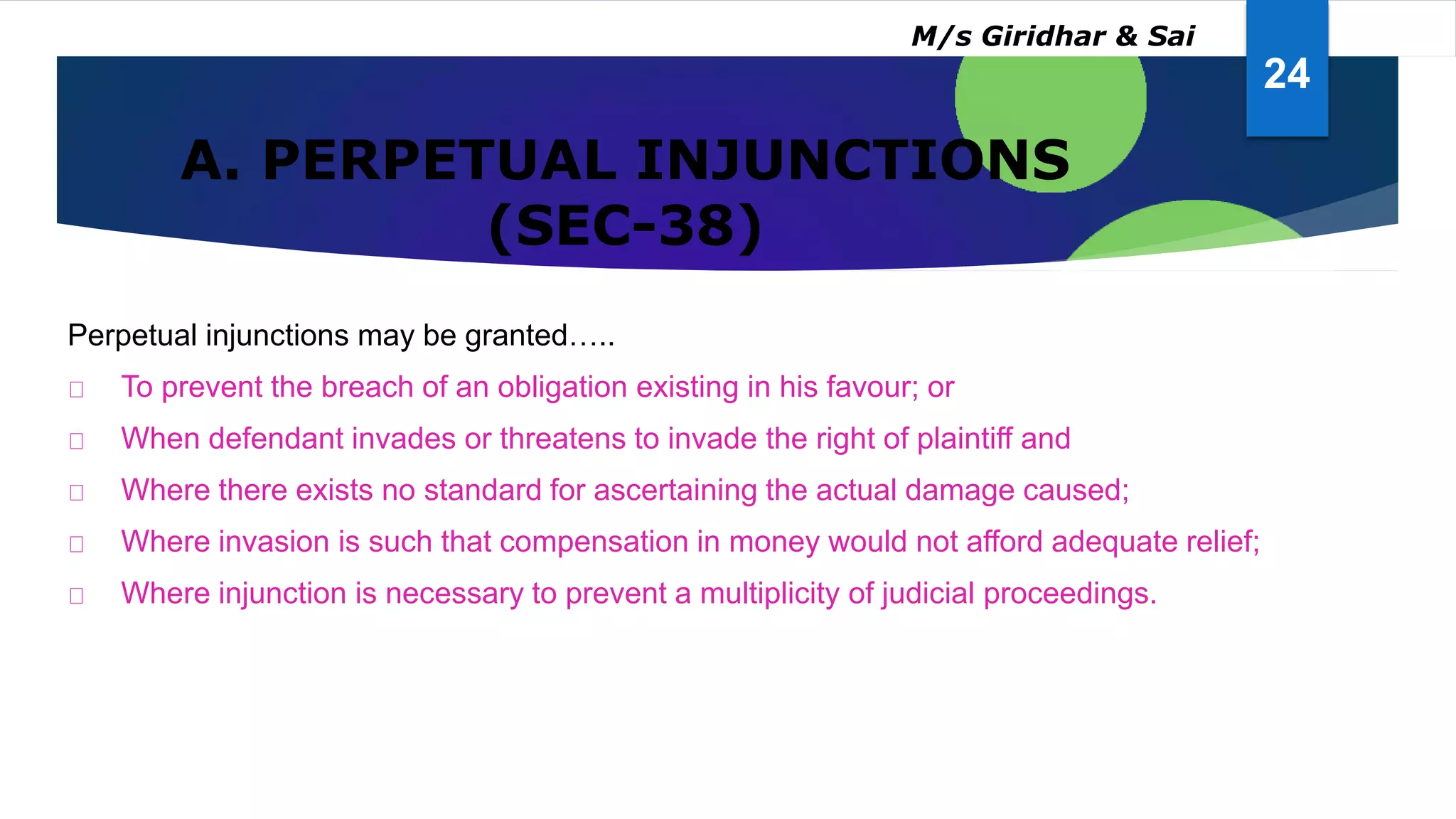 M/s Giridhar & Sai

24

A. PERPETUAL INJUNCTIONS (SEC-38)

Perpetual injunctions may be granted…..

□ To prevent the breach of an obligation existing in his favour; or

□ When defendant invades or threatens to invade the right of plaintiff and

□ Where there exists no standard for ascertaining the actual damage caused;

□ Where invasion is such that compensation in money would not afford adequate relief;

□ Where injunction is necessary to prevent a multiplicity of judicial proceedings.